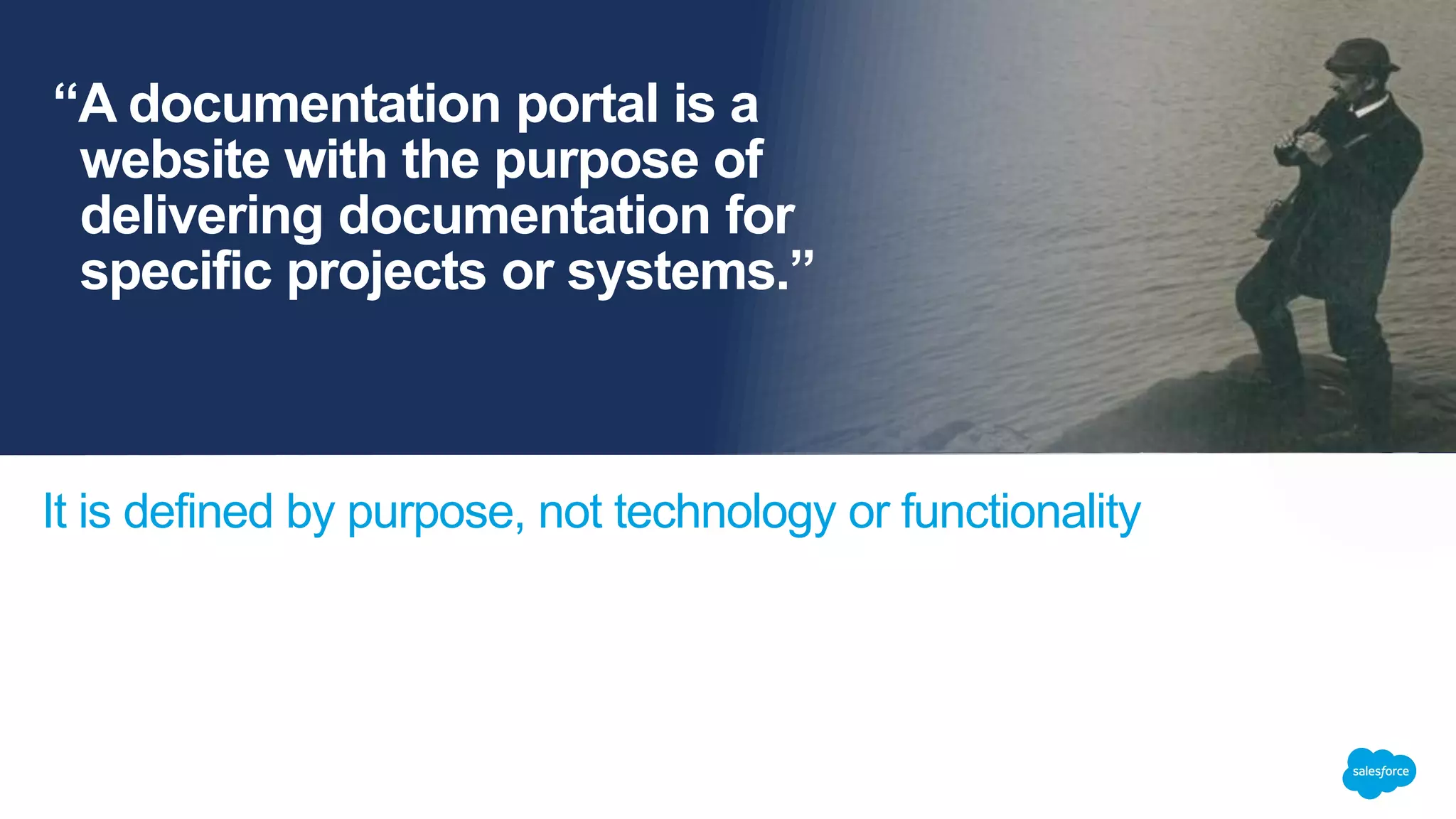 “A documentation portal is a website with the purpose of delivering documentation for specific projects or systems.”

It is defined by purpose, not technology or functionality

salesforce